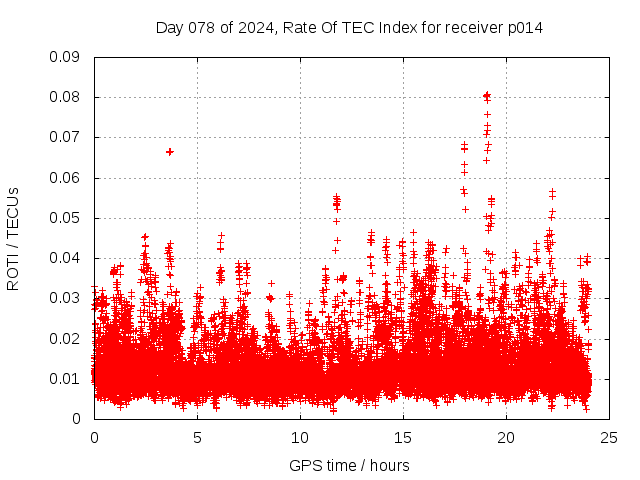 Day 078 of 2024, Rate Of TEC Index for receiver p014

ROTI / TECUs

0.09
0.08
0.07
0.06
0.05
0.04
0.03
0.02
0.01
0

0
5
10
15
20
25

GPS time / hours